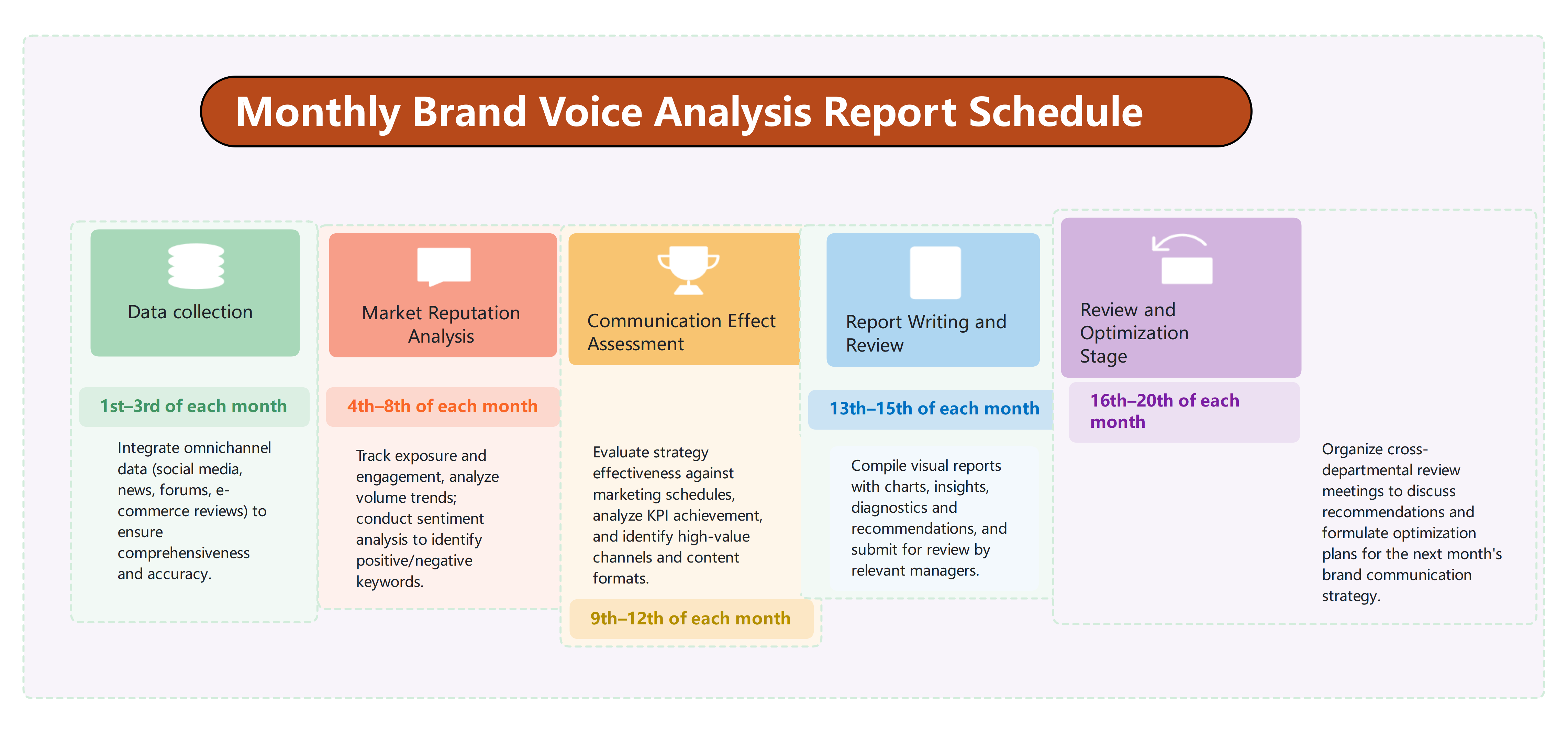 Monthly Brand Voice Analysis Report Schedule

Data collection

1st–3rd of each month

Integrate omnichannel data (social media, news, forums, e-commerce reviews) to ensure comprehensiveness and accuracy.

Market Reputation Analysis

4th–8th of each month

Track exposure and engagement, analyze volume trends; conduct sentiment analysis to identify positive/negative keywords.

Communication Effect Assessment

Evaluate strategy effectiveness against marketing schedules, analyze KPI achievement, and identify high-value channels and content formats.

9th–12th of each month

Report Writing and Review

13th–15th of each month

Compile visual reports with charts, insights, diagnostics and recommendations, and submit for review by relevant managers.

Review and Optimization Stage

16th–20th of each month

Organize cross-departmental review meetings to discuss recommendations and formulate optimization plans for the next month's brand communication strategy.